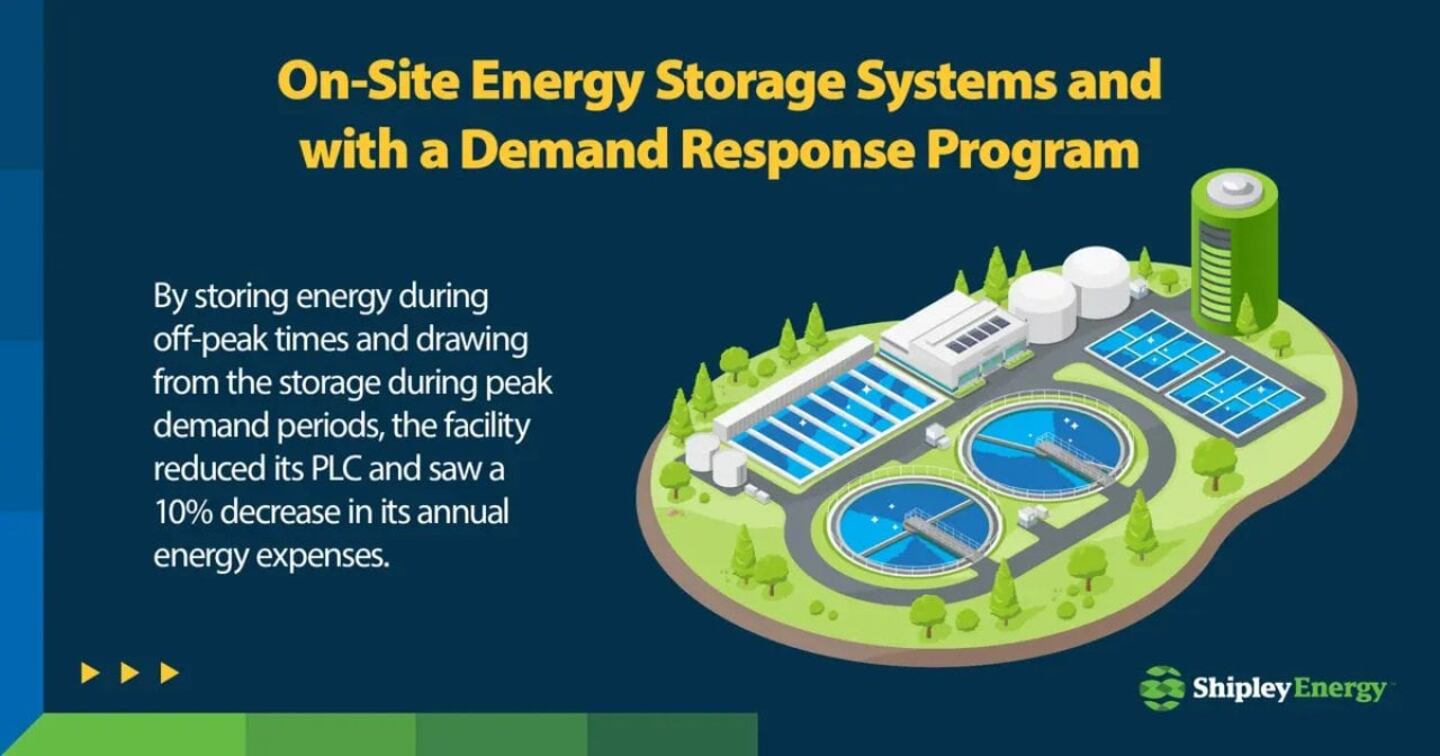 On-Site Energy Storage Systems and with a Demand Response Program

By storing energy during off-peak times and drawing from the storage during peak demand periods, the facility reduced its PLC and saw a 10% decrease in its annual energy expenses.

Shipley Energy